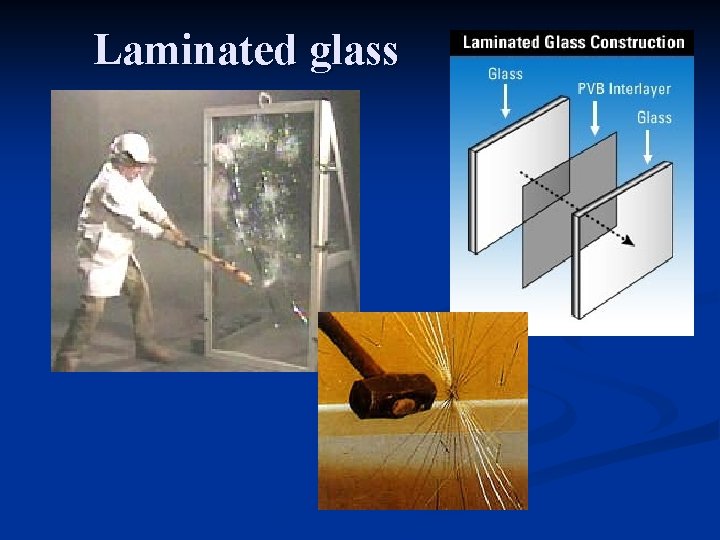 Laminated glass

Laminated Glass Construction

Glass

PVB Interlayer

Glass